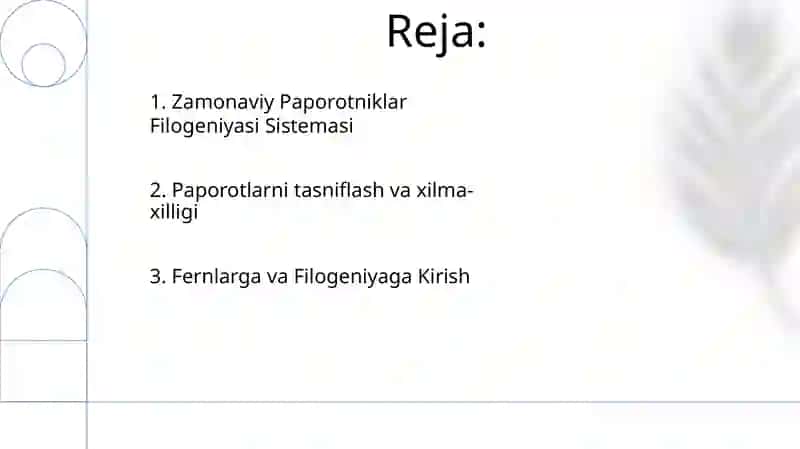 Reja:

1. Zamonaviy Paporotniklar Filogeniyasi Sistemasi

2. Paporotlarni tasniflash va xilma-xilligi

3. Fernlarga va Filogeniyaga Kirish